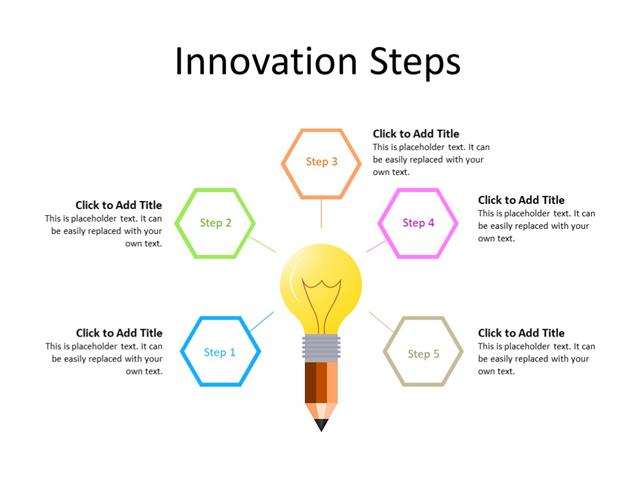 Innovation Steps

Step 3

Click to Add Title
This is placeholder text. It can be easily replaced with your own text.

Click to Add Title
This is placeholder text. It can be easily replaced with your own text.

Step 2

Step 4

Click to Add Title
This is placeholder text. It can be easily replaced with your own text.

Click to Add Title
This is placeholder text. It can be easily replaced with your own text.

Step 1

Step 5

Click to Add Title
This is placeholder text. It can be easily replaced with your own text.